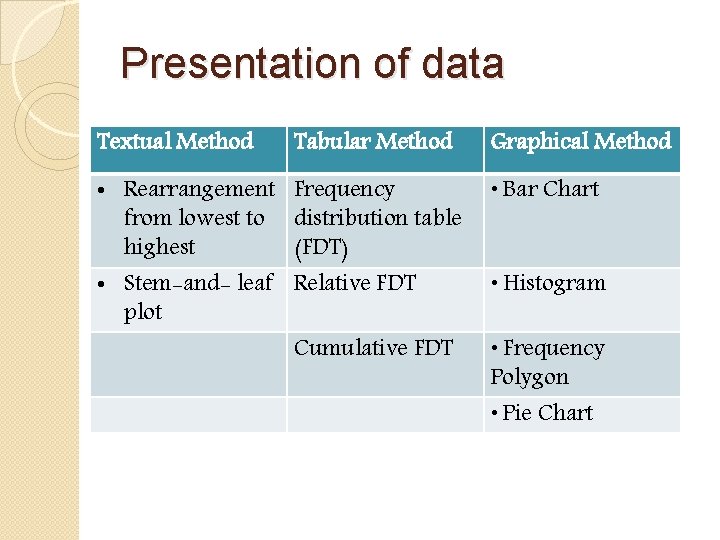 Presentation of data

| Textual Method | Tabular Method | Graphical Method |
|---|---|---|
| • Rearrangement from lowest to highest | Frequency distribution table (FDT) | • Bar Chart |
| • Stem-and- leaf plot | Relative FDT | • Histogram |
| | Cumulative FDT | • Frequency Polygon |
| | | • Pie Chart |